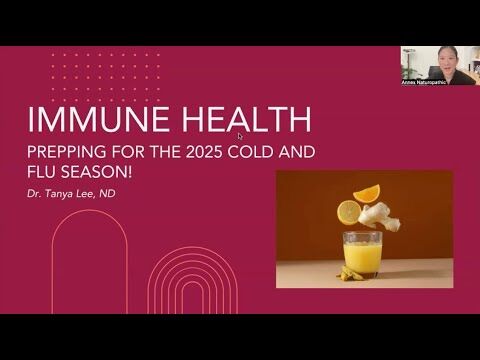 Annex Naturopathic

IMMUNE HEALTH

PREPPING FOR THE 2025 COLD AND FLU SEASON!

Dr. Tanya Lee, ND